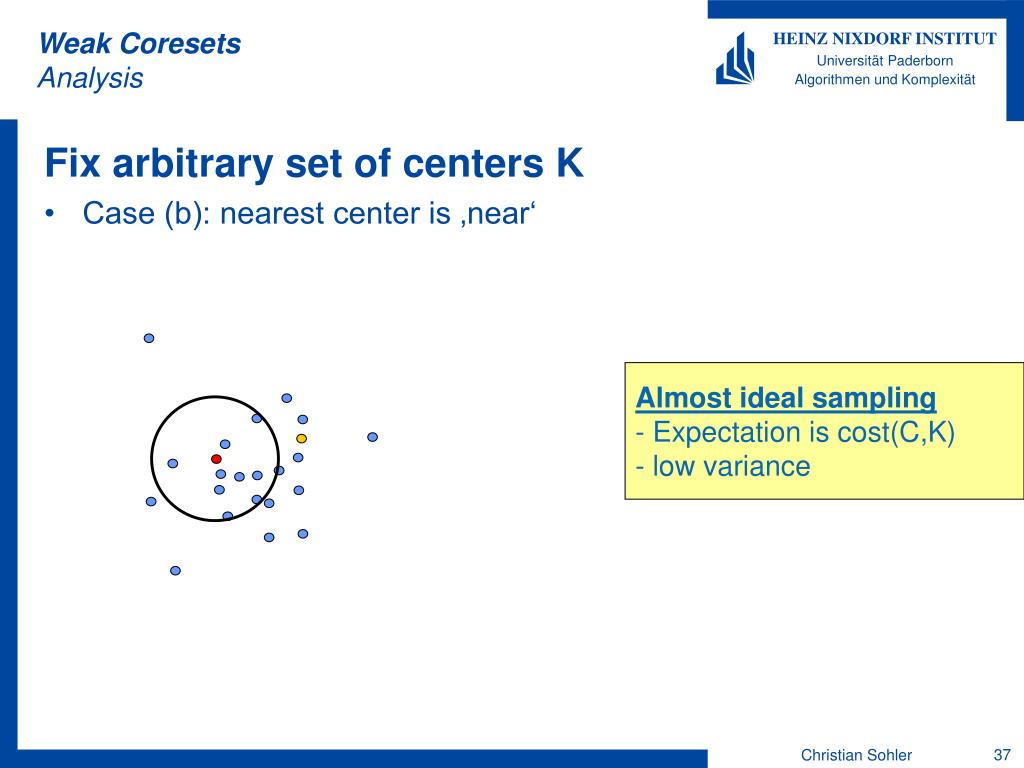 Weak Coresets
Analysis

HEINZ NIXDORF INSTITUT
Universität Paderborn
Algorithmen und Komplexität

Fix arbitrary set of centers K

• Case (b): nearest center is ‚near‘

Almost ideal sampling
- Expectation is cost(C,K)
- low variance

Christian Sohler 37